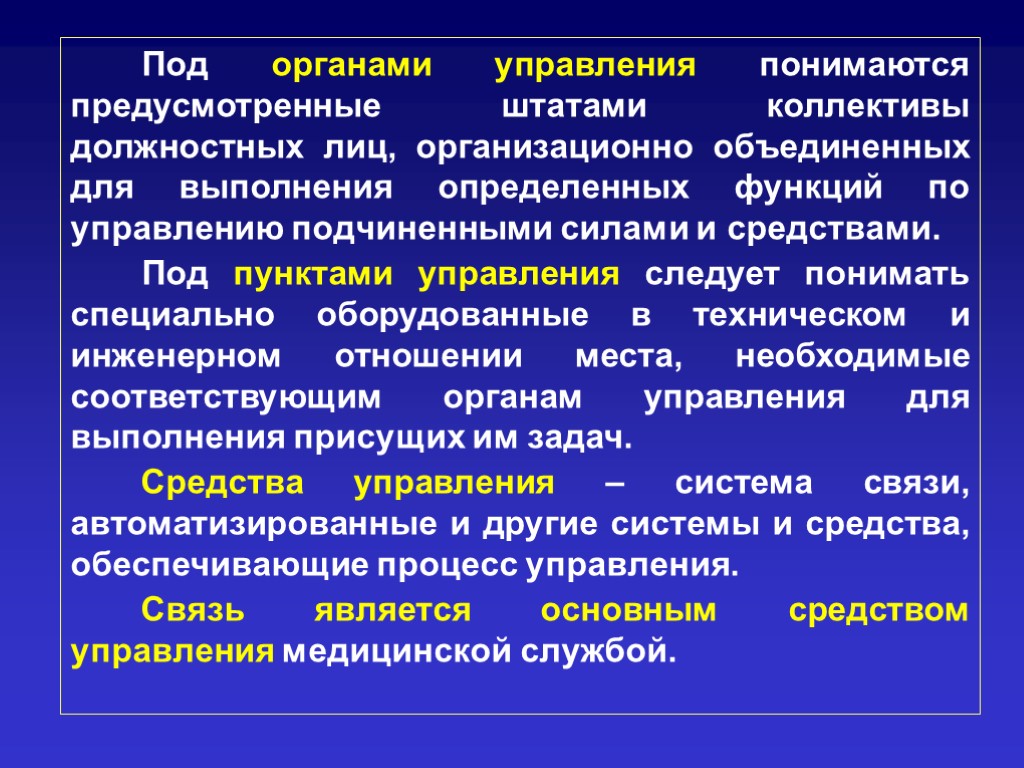 Под органами управления понимаются предусмотренные штатами коллективы должностных лиц, организационно объединенных для выполнения определенных функций по управлению подчиненными силами и средствами.

Под пунктами управления следует понимать специально оборудованные в техническом и инженерном отношении места, необходимые соответствующим органам управления для выполнения присущих им задач.

Средства управления – система связи, автоматизированные и другие системы и средства, обеспечивающие процесс управления.

Связь является основным средством управления медицинской службой.